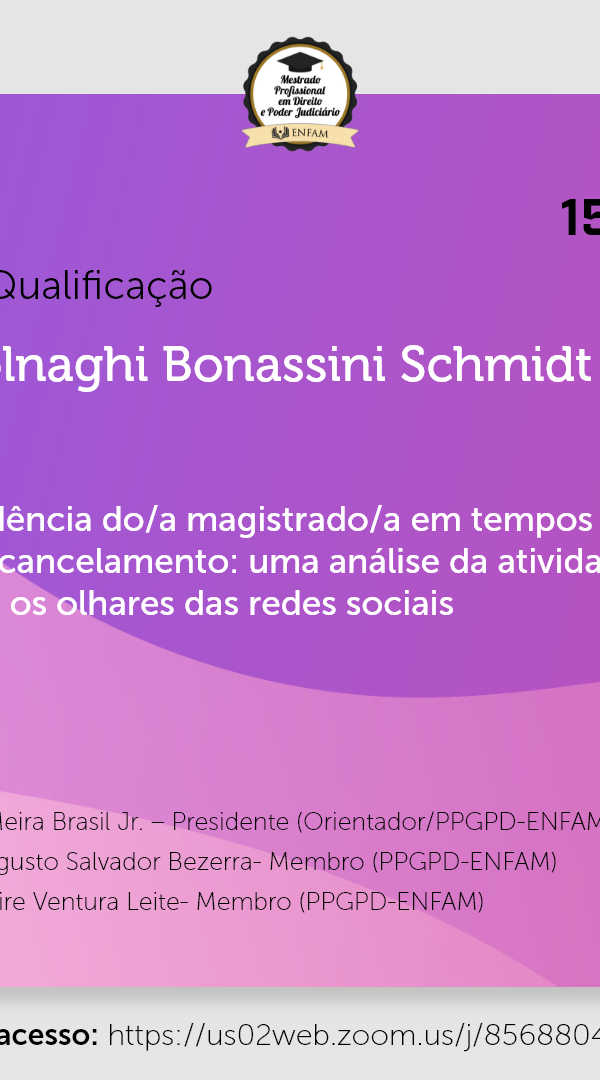 Mestrado Profissional em Direito e Poder Judiciário
ENFAM

15

Qualificação

lnaghi Bonassini Schmidt

dência do/a magistrado/a em tempos cancelamento: uma análise da ativida os olhares das redes sociais

leira Brasil Jr. – Presidente (Orientador/PPGPD-ENFAM
gusto Salvador Bezerra- Membro (PPGPD-ENFAM)
ire Ventura Leite- Membro (PPGPD-ENFAM)

acesso: https://us02web.zoom.us/j/8568804